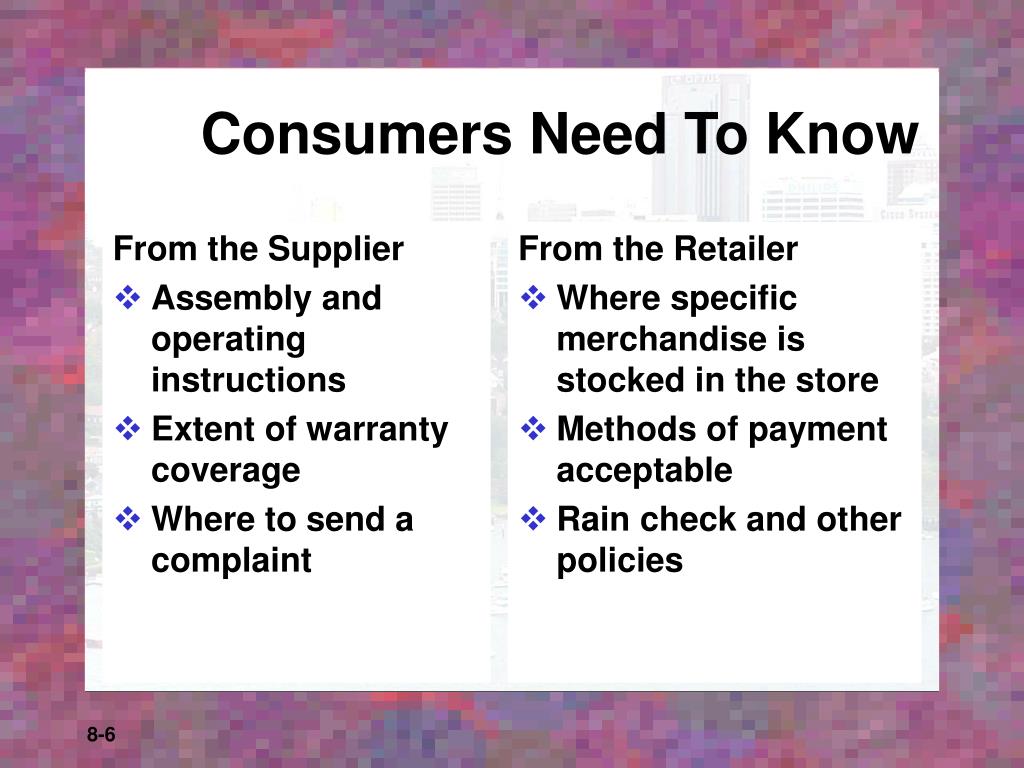 Consumers Need To Know

From the Supplier

❖ Assembly and operating instructions

❖ Extent of warranty coverage

❖ Where to send a complaint

From the Retailer

❖ Where specific merchandise is stocked in the store

❖ Methods of payment acceptable

❖ Rain check and other policies

8-6